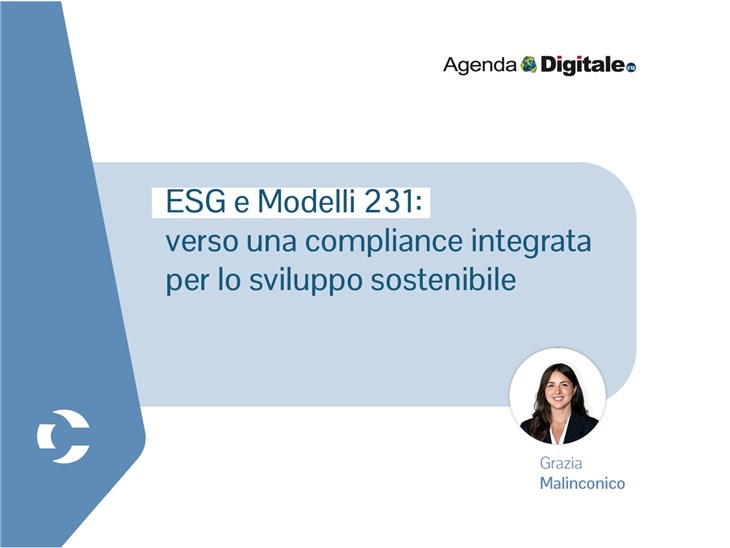 Agenda Digitale.eu

ESG e Modelli 231:
verso una compliance integrata
per lo sviluppo sostenibile

Grazia
Malinconico